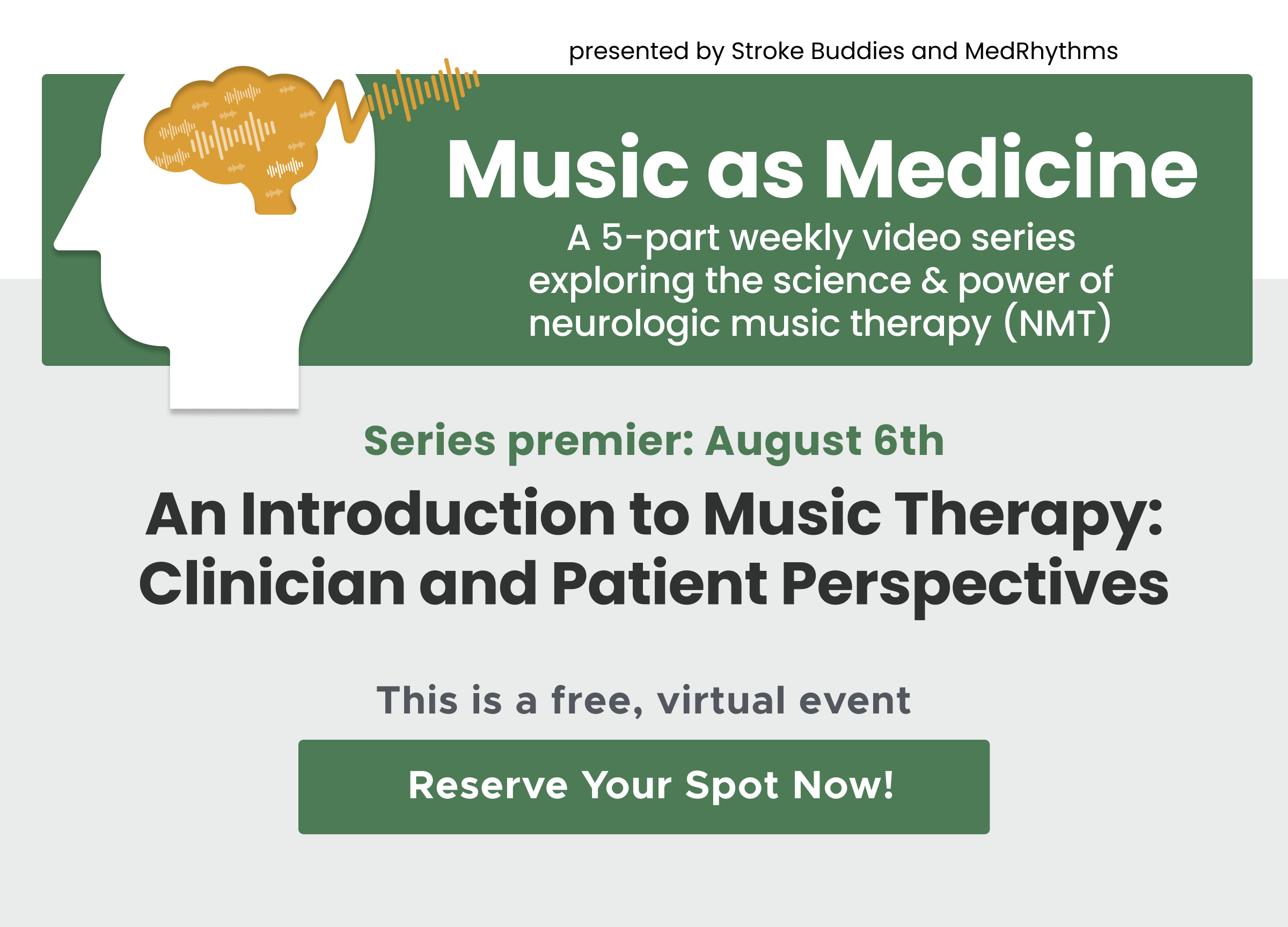 presented by Stroke Buddies and MedRhythms

Music as Medicine

A 5-part weekly video series exploring the science & power of neurologic music therapy (NMT)

Series premier: August 6th

An Introduction to Music Therapy: Clinician and Patient Perspectives

This is a free, virtual event

Reserve Your Spot Now!